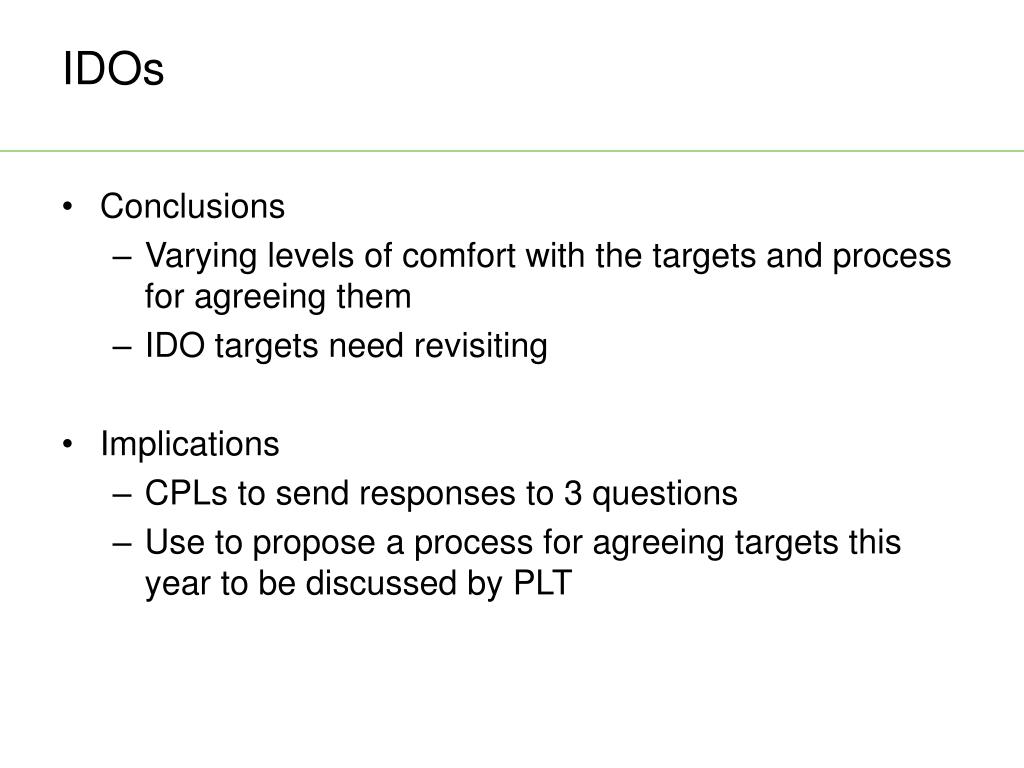 IDOs

• Conclusions
– Varying levels of comfort with the targets and process for agreeing them
– IDO targets need revisiting

• Implications
– CPLs to send responses to 3 questions
– Use to propose a process for agreeing targets this year to be discussed by PLT